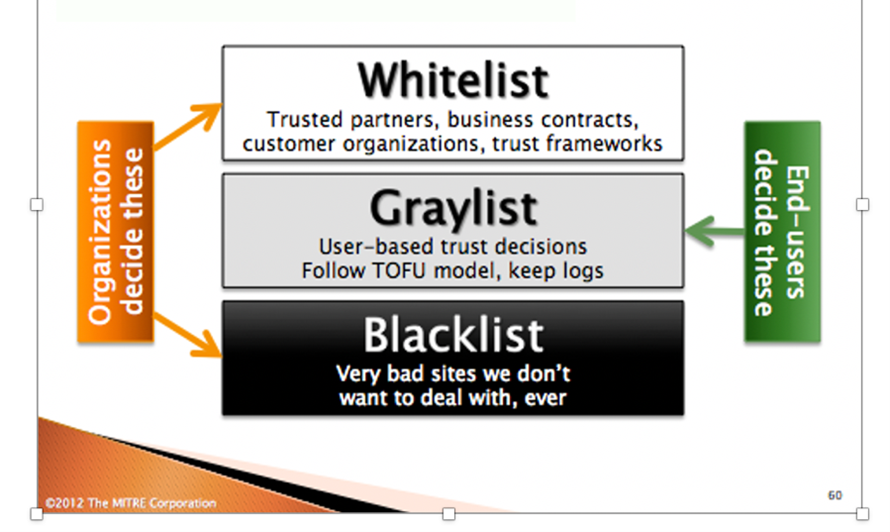 Organizations decide these

Whitelist

Trusted partners, business contracts, customer organizations, trust frameworks

Graylist

User-based trust decisions
Follow TOFU model, keep logs

Blacklist

Very bad sites we don't want to deal with, ever

End-users decide these

©2012 The MITRE Corporation

60